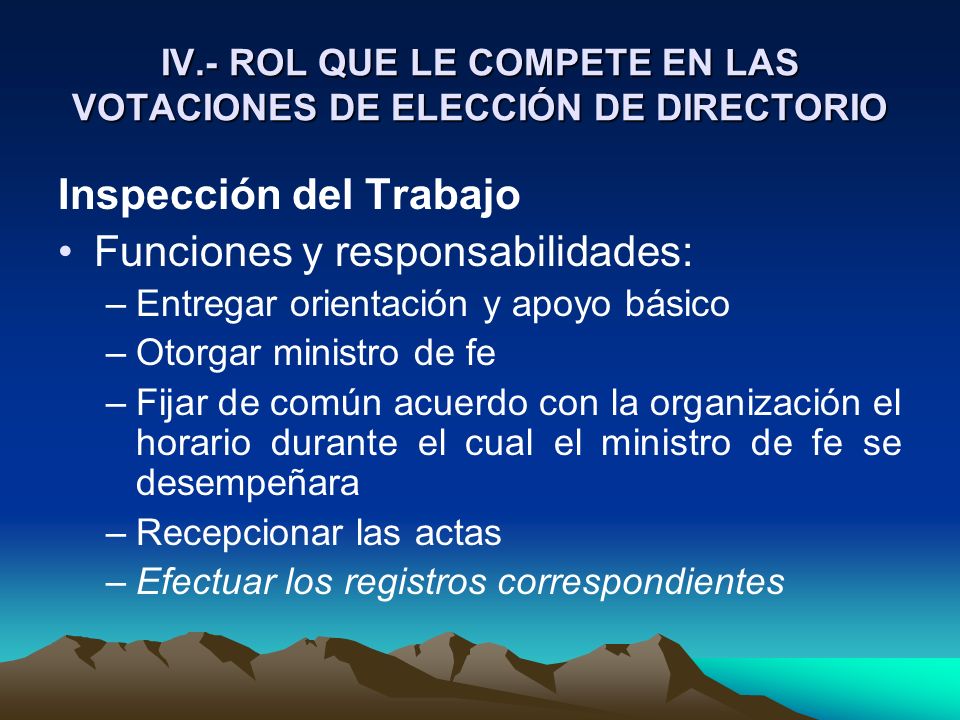 IV.- ROL QUE LE COMPETE EN LAS VOTACIONES DE ELECCIÓN DE DIRECTORIO

Inspección del Trabajo

• Funciones y responsabilidades:

– Entregar orientación y apoyo básico

– Otorgar ministro de fe

– Fijar de común acuerdo con la organización el horario durante el cual el ministro de fe se desempeñara

– Recepcionar las actas

– Efectuar los registros correspondientes